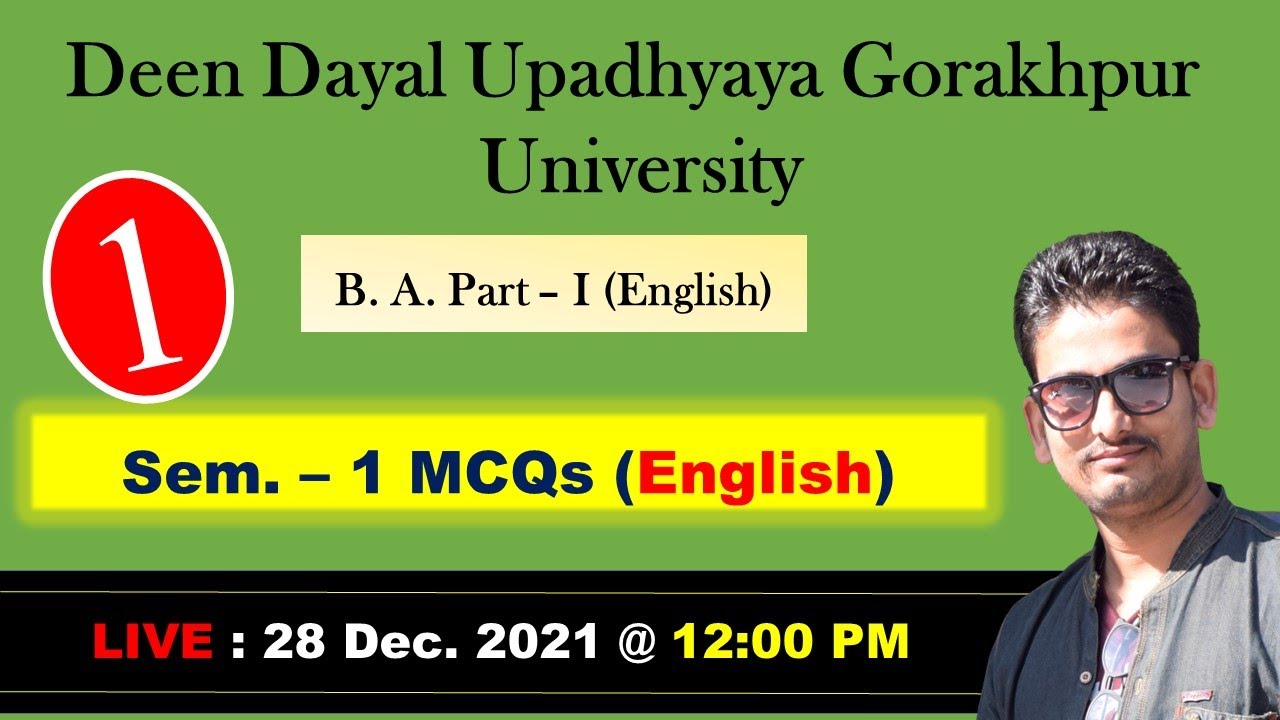 Deen Dayal Upadhyaya Gorakhpur University

1

B. A. Part – I (English)

Sem. – 1 MCQs (English)

LIVE : 28 Dec. 2021 @ 12:00 PM